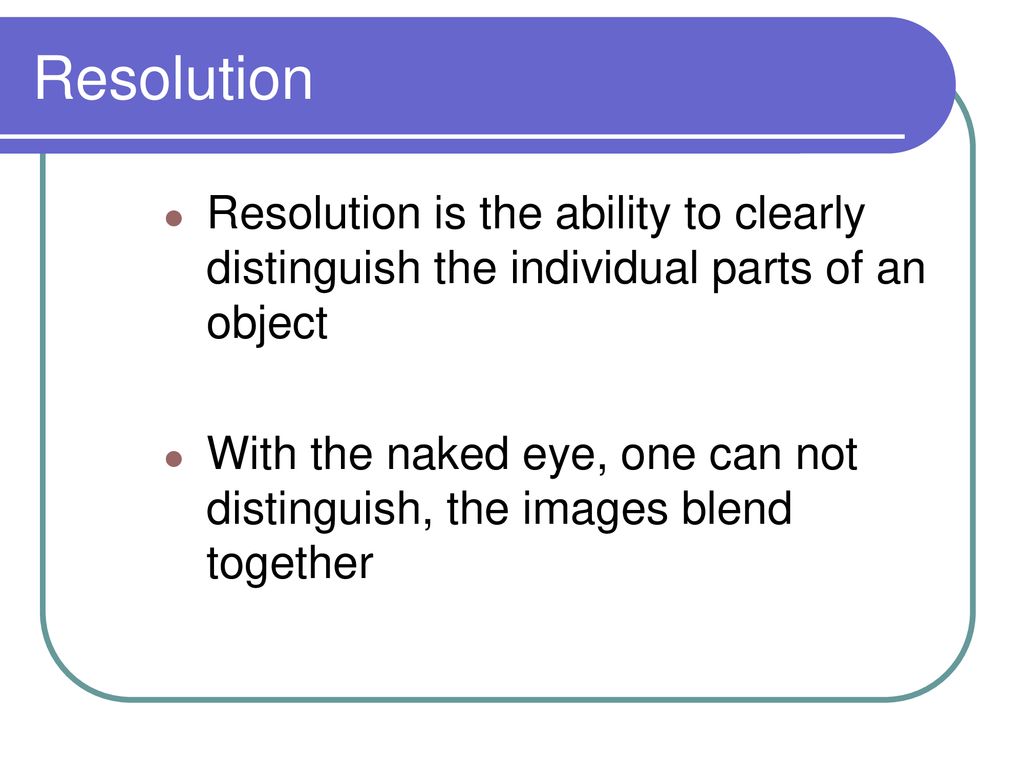 Resolution

- Resolution is the ability to clearly distinguish the individual parts of an object

- With the naked eye, one can not distinguish, the images blend together